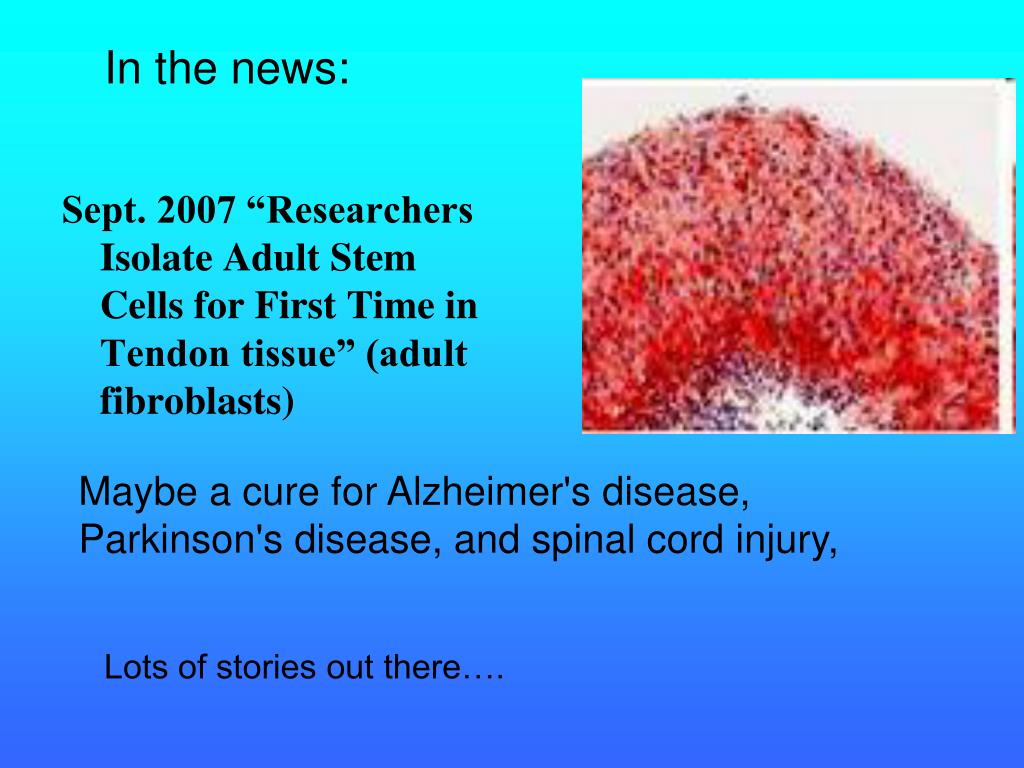 In the news:

Sept. 2007 “Researchers Isolate Adult Stem Cells for First Time in Tendon tissue” (adult fibroblasts)

Maybe a cure for Alzheimer's disease, Parkinson's disease, and spinal cord injury,

Lots of stories out there….